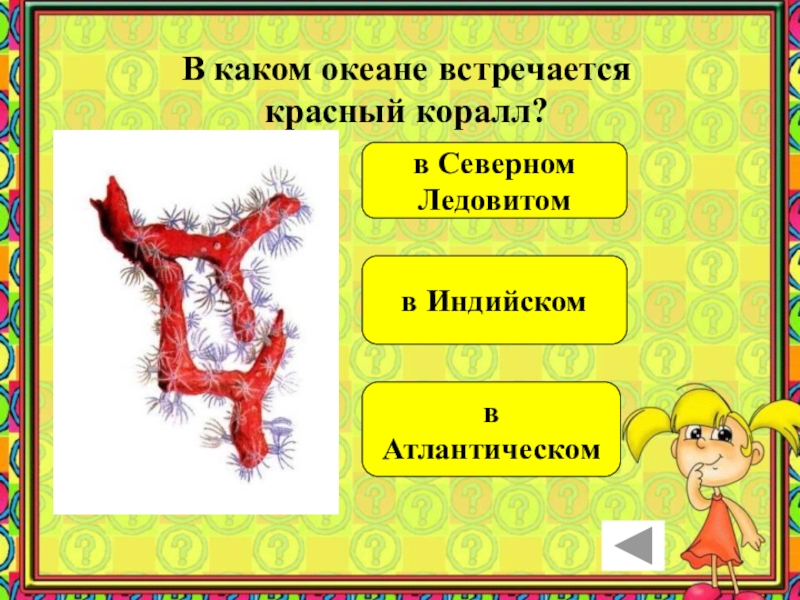 В каком океане встречается красный коралл?

в Северном Ледовитом

в Индийском

в Атлантическом